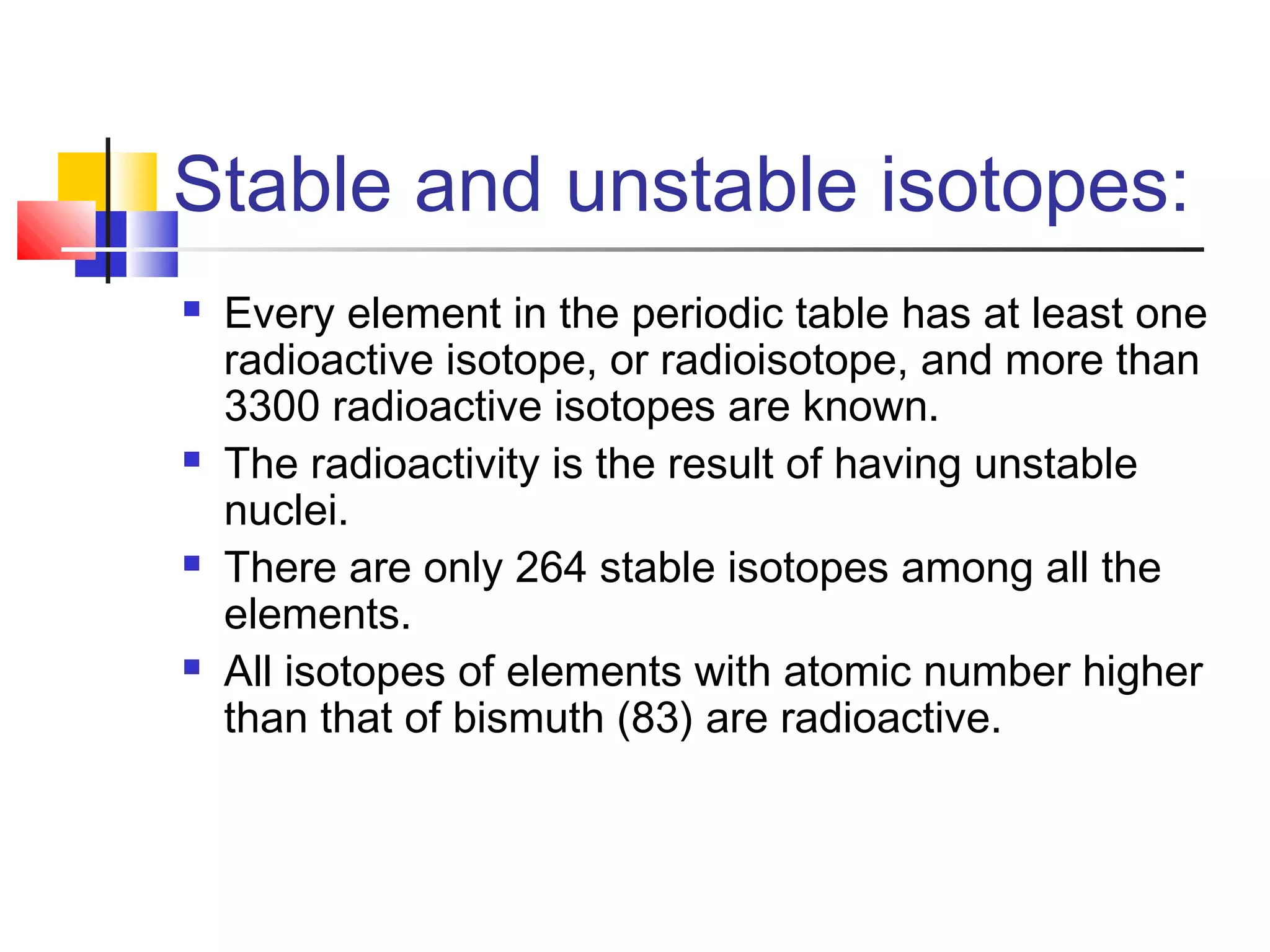 Stable and unstable isotopes:

- Every element in the periodic table has at least one radioactive isotope, or radioisotope, and more than 3300 radioactive isotopes are known.
- The radioactivity is the result of having unstable nuclei.
- There are only 264 stable isotopes among all the elements.
- All isotopes of elements with atomic number higher than that of bismuth (83) are radioactive.